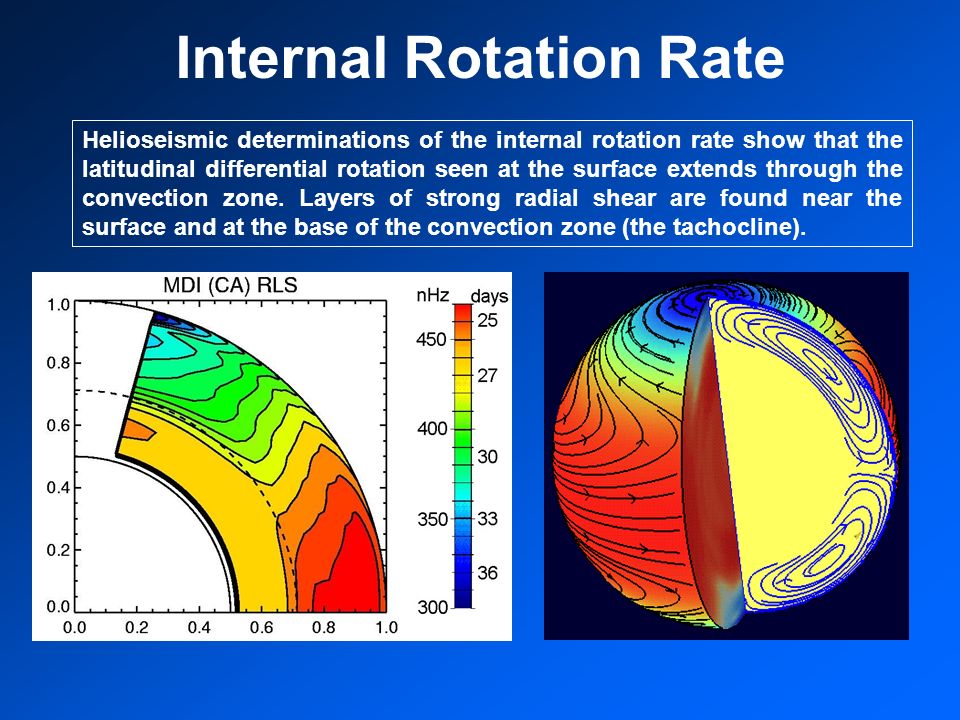 Internal Rotation Rate

Helioseismic determinations of the internal rotation rate show that the latitudinal differential rotation seen at the surface extends through the convection zone. Layers of strong radial shear are found near the surface and at the base of the convection zone (the tachocline).

MDI (CA) RLS

1.0
0.8
0.6
0.4
0.2
0.0
0.0 0.2 0.4 0.6 0.8 1.0

nHz
450
400
350
300

days
25
27
30
33
36